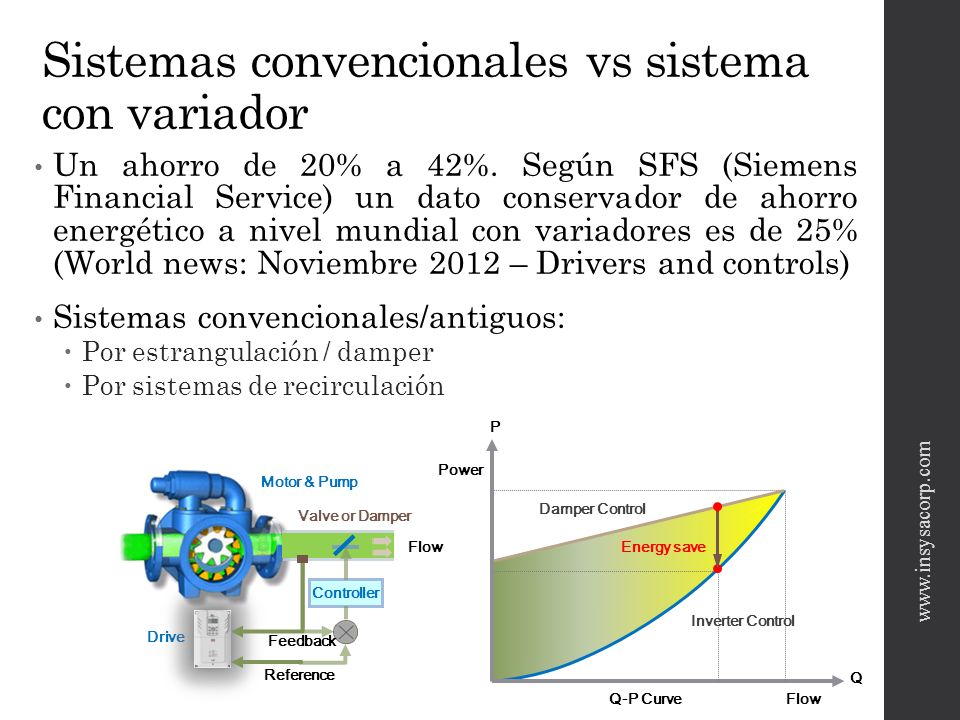 Sistemas convencionales vs sistema con variador

• Un ahorro de 20% a 42%. Según SFS (Siemens Financial Service) un dato conservador de ahorro energético a nivel mundial con variadores es de 25% (World news: Noviembre 2012 – Drivers and controls)

• Sistemas convencionales/antiguos:
  • Por estrangulación / damper
  • Por sistemas de recirculación

Motor & Pump
Valve or Damper
Flow
Controller
Drive
Feedback
Reference

P
Power
Damper Control
Energy save
Inverter Control
Q
Q-P Curve
Flow

www.insysacorp.com